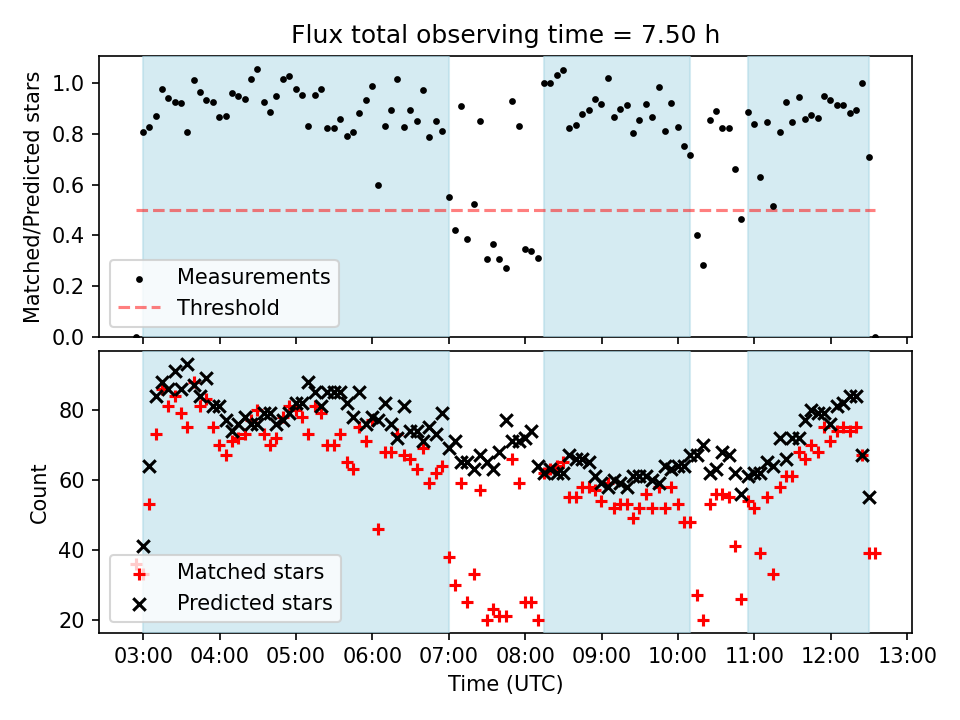 Flux total observing time = 7.50 h

Matched/Predicted stars

1.0
0.8
0.6
0.4
0.2
0.0

Measurements
Threshold

Count

80
60
40
20

Matched stars
Predicted stars

03:00 04:00 05:00 06:00 07:00 08:00 09:00 10:00 11:00 12:00 13:00

Time (UTC)